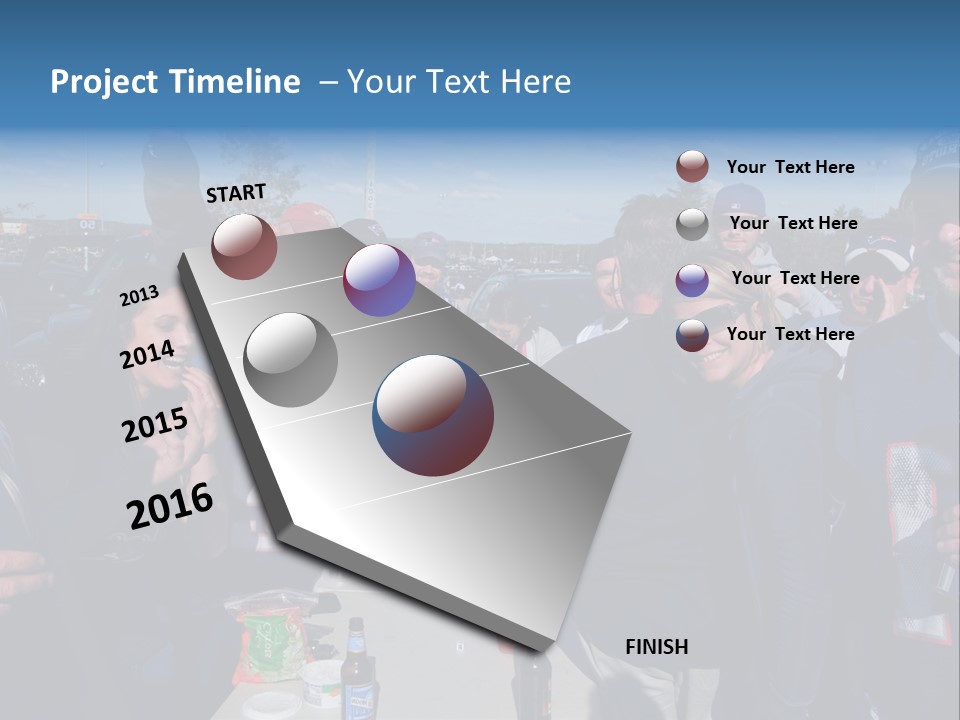 Project Timeline – Your Text Here

START

2013

2014

2015

2016

FINISH

Your Text Here

Your Text Here

Your Text Here

Your Text Here